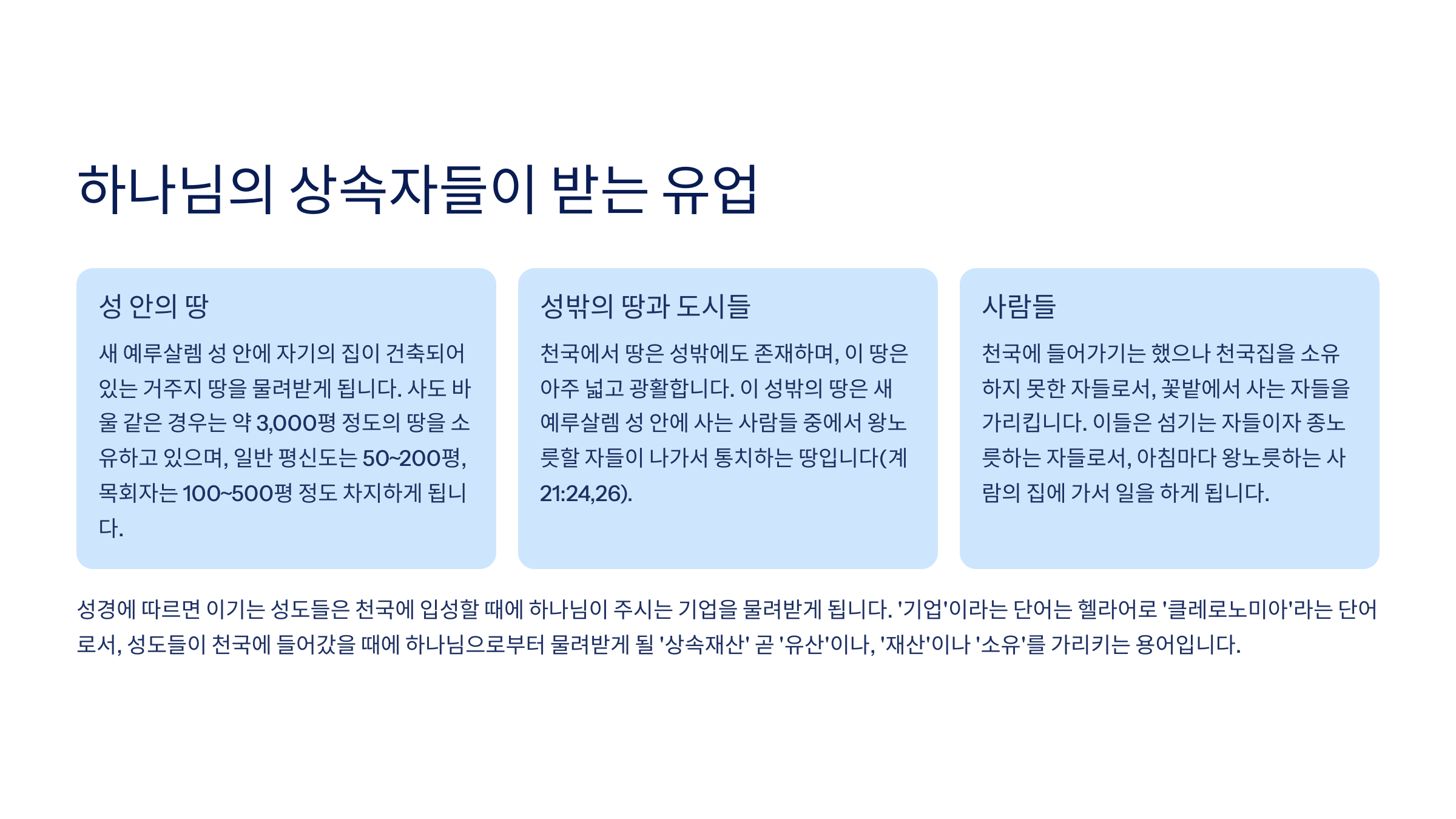 하나님의 상속자들이 받는 유업

성 안의 땅

새 예루살렘 성 안에 자기의 집이 건축되어 있는 거주지 땅을 물려받게 됩니다. 사도 바울 같은 경우는 약 3,000평 정도의 땅을 소유하고 있으며, 일반 평신도는 50~200평, 목회자는 100~500평 정도 차지하게 됩니다.

성밖의 땅과 도시들

천국에서 땅은 성밖에도 존재하며, 이 땅은 아주 넓고 광활합니다. 이 성밖의 땅은 새 예루살렘 성 안에 사는 사람들 중에서 왕노릇할 자들이 나가서 통치하는 땅입니다(계 21:24,26).

사람들

천국에 들어가기는 했으나 천국집을 소유하지 못한 자들로서, 꽃밭에서 사는 자들을 가리킵니다. 이들은 섬기는 자들이자 종노릇하는 자들로서, 아침마다 왕노릇하는 사람의 집에 가서 일을 하게 됩니다.

성경에 따르면 이기는 성도들은 천국에 입성할 때에 하나님이 주시는 기업을 물려받게 됩니다. '기업'이라는 단어는 헬라어로 '클레로노미아'라는 단어로서, 성도들이 천국에 들어갔을 때에 하나님으로부터 물려받게 될 '상속재산' 곧 '유산'이나, '재산'이나 '소유'를 가리키는 용어입니다.